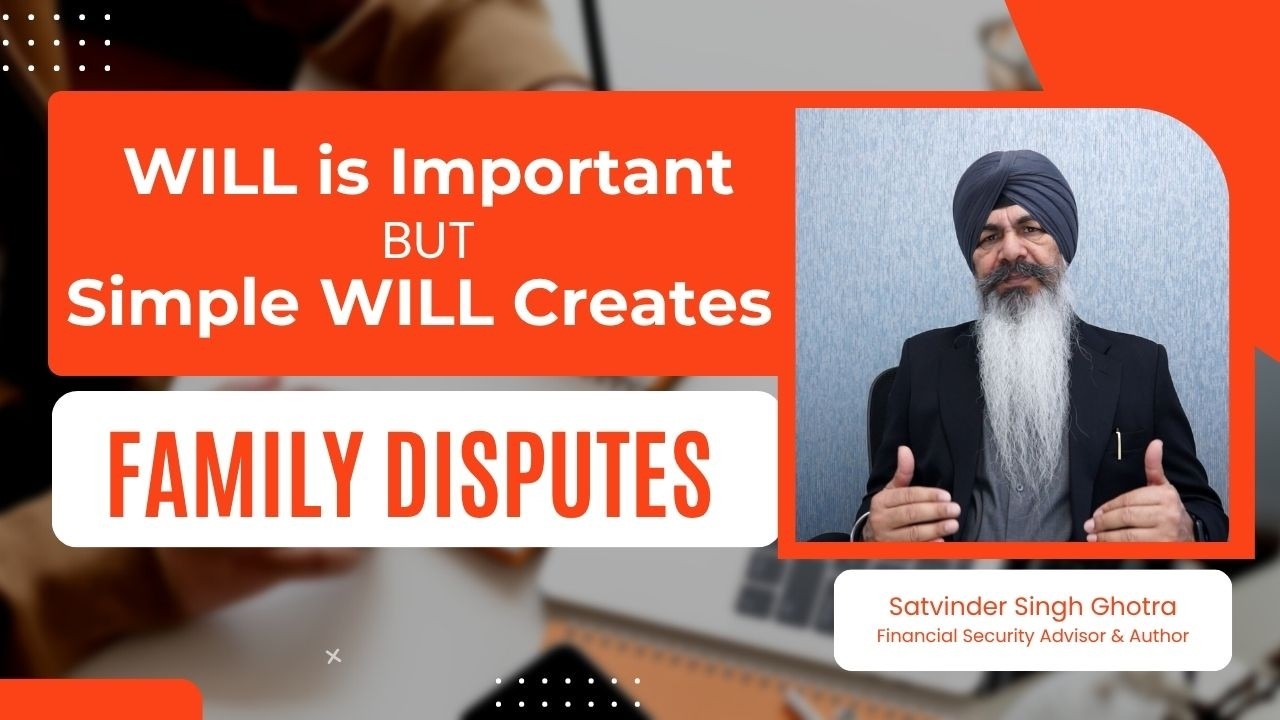 WILL is Important
BUT
Simple WILL Creates

FAMILY DISPUTES

Satvinder Singh Ghotra
Financial Security Advisor & Author